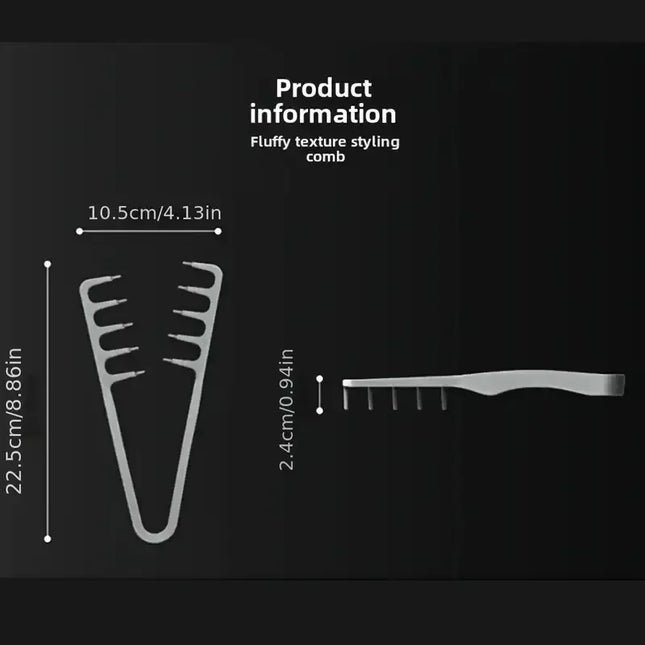 Product information
Fluffy texture styling comb

10.5cm/4.13in

22.5cm/8.86in

2.4cm/0.94in